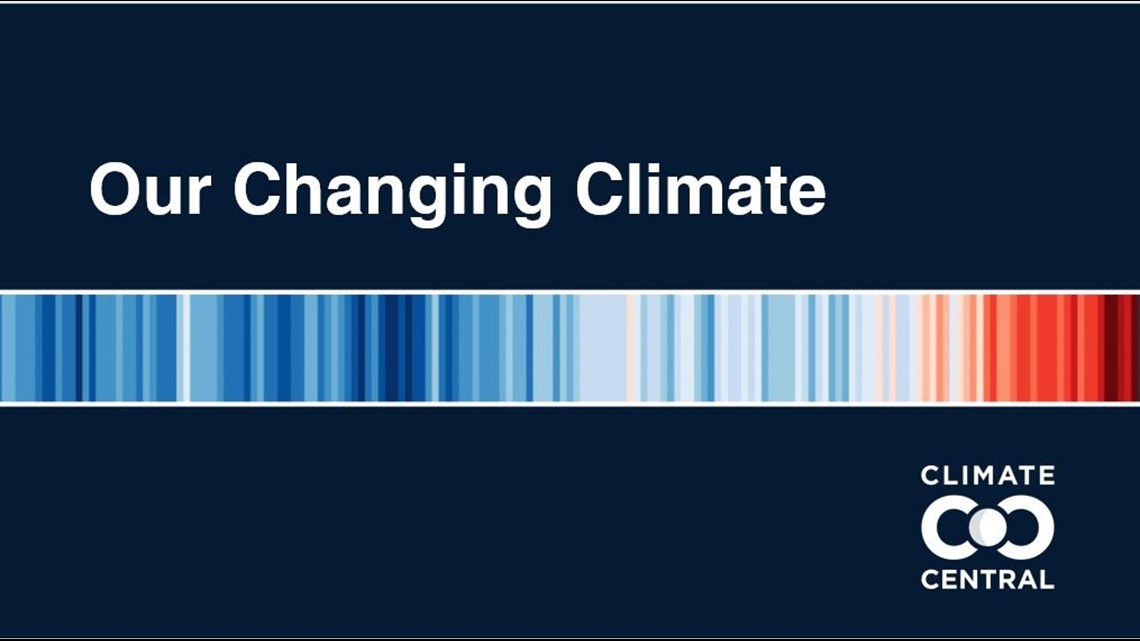 Our Changing Climate

CLIMATE
CENTRAL